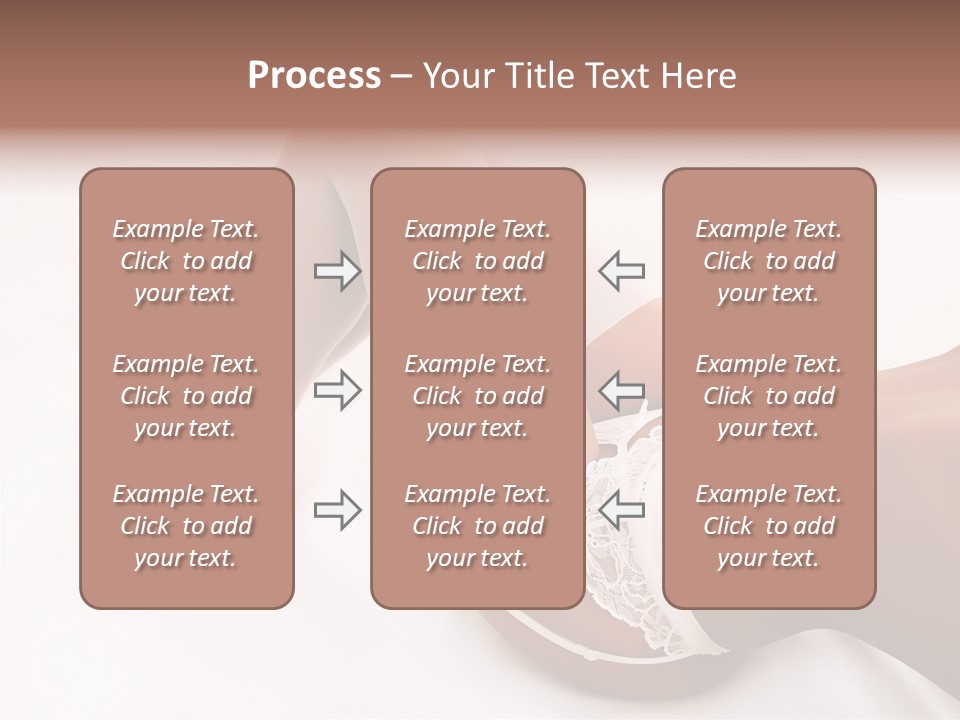 Process – Your Title Text Here

Example Text. Click to add your text.

Example Text. Click to add your text.

Example Text. Click to add your text.

Example Text. Click to add your text.

Example Text. Click to add your text.

Example Text. Click to add your text.

Example Text. Click to add your text.

Example Text. Click to add your text.

Example Text. Click to add your text.